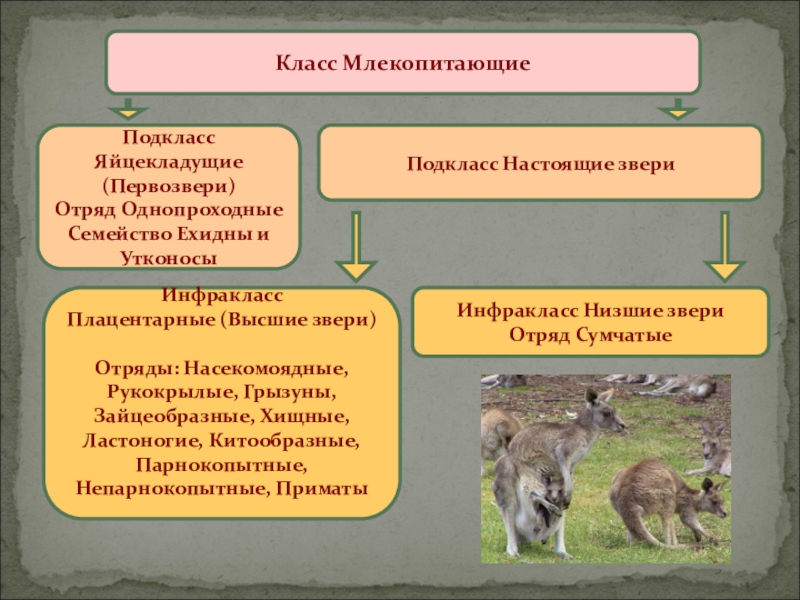 Класс Млекопитающие

Подкласс Яйцекладущие (Первозвери)
Отряд Однопроходные
Семейство Ехидны и Утконосы

Подкласс Настоящие звери

Инфракласс Плацентарные (Высшие звери)

Отряды: Насекомоядные, Рукокрылые, Грызуны, Зайцеобразные, Хищные, Ластоногие, Китообразные, Парнокопытные, Непарнокопытные, Приматы

Инфракласс Низшие звери
Отряд Сумчатые